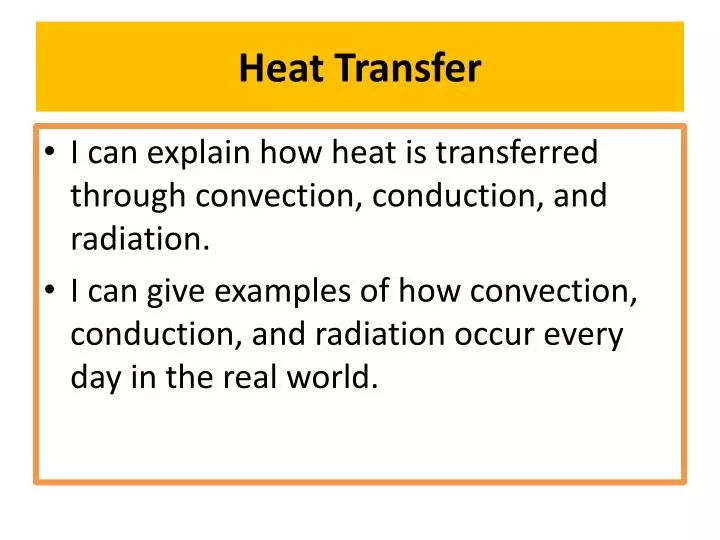 Heat Transfer

• I can explain how heat is transferred through convection, conduction, and radiation.

• I can give examples of how convection, conduction, and radiation occur every day in the real world.